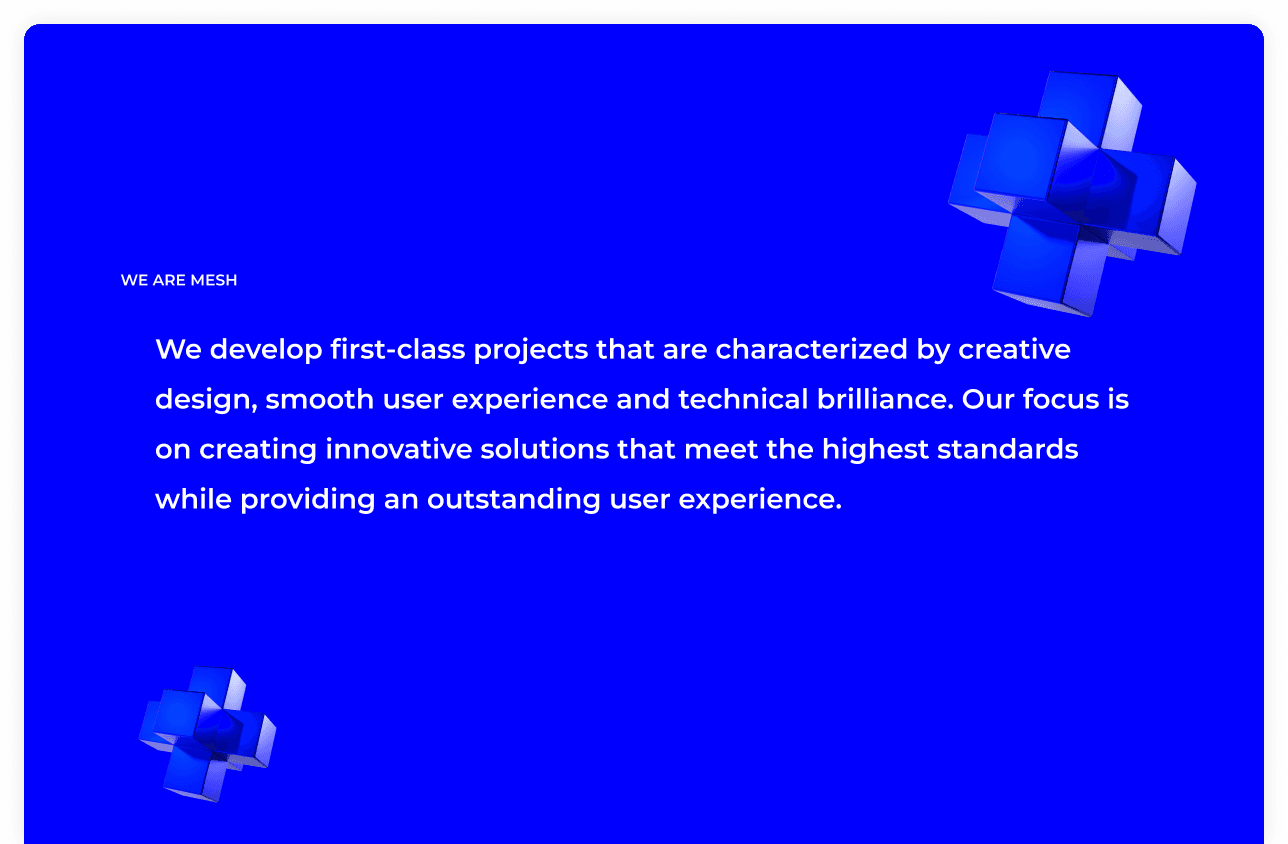 WE ARE MESH

We develop first-class projects that are characterized by creative design, smooth user experience and technical brilliance. Our focus is on creating innovative solutions that meet the highest standards while providing an outstanding user experience.